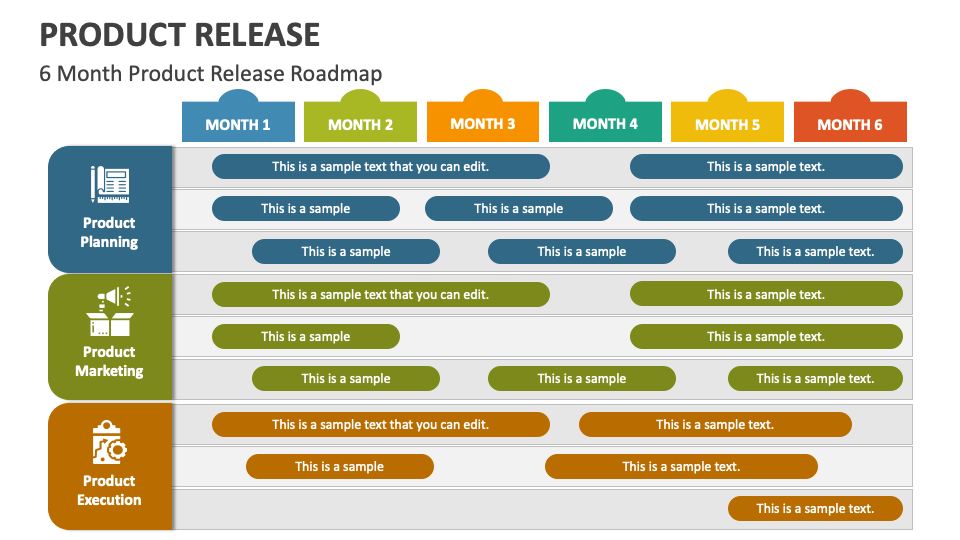 PRODUCT RELEASE
6 Month Product Release Roadmap

MONTH 1 MONTH 2 MONTH 3 MONTH 4 MONTH 5 MONTH 6

Product Planning
This is a sample text that you can edit.
This is a sample text.
This is a sample
This is a sample
This is a sample text.
This is a sample
This is a sample
This is a sample text.

Product Marketing
This is a sample text that you can edit.
This is a sample text.
This is a sample
This is a sample text.
This is a sample
This is a sample
This is a sample text.

Product Execution
This is a sample text that you can edit.
This is a sample text.
This is a sample
This is a sample text.
This is a sample text.